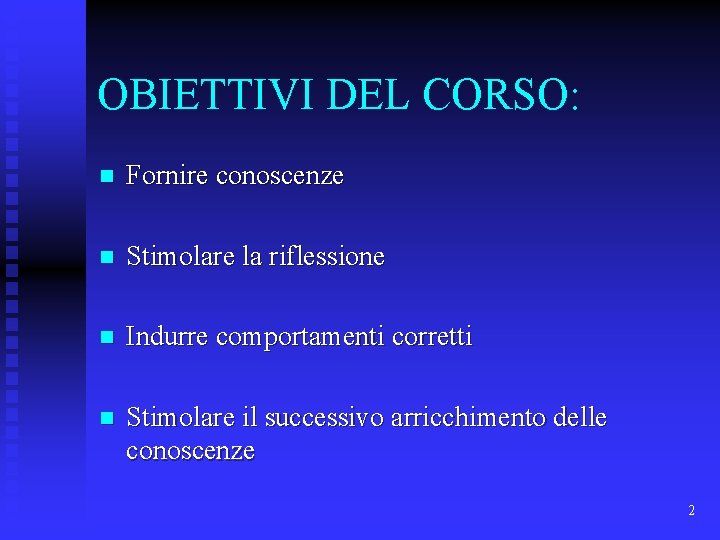 OBIETTIVI DEL CORSO:

- Fornire conoscenze
- Stimolare la riflessione
- Indurre comportamenti corretti
- Stimolare il successivo arricchimento delle conoscenze

2